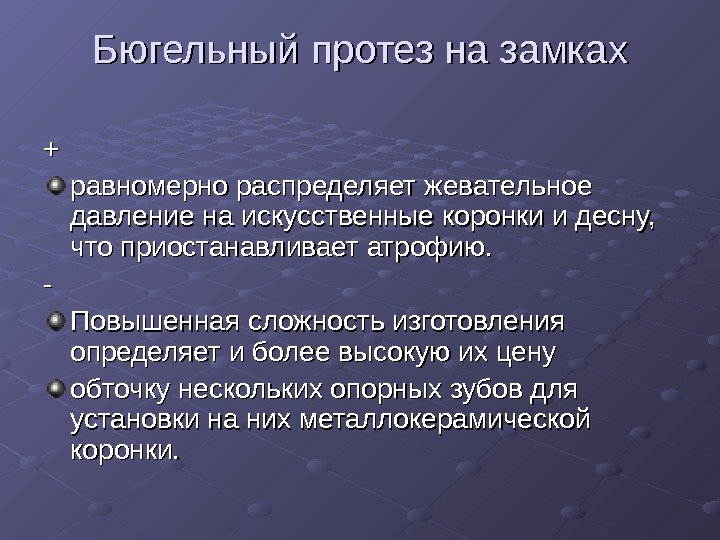 Бюгельный протез на замках

+

равномерно распределяет жевательное давление на искусственные коронки и десну, что приостанавливает атрофию.

-

Повышенная сложность изготовления определяет и более высокую их цену

обточку нескольких опорных зубов для установки на них металлокерамической коронки.